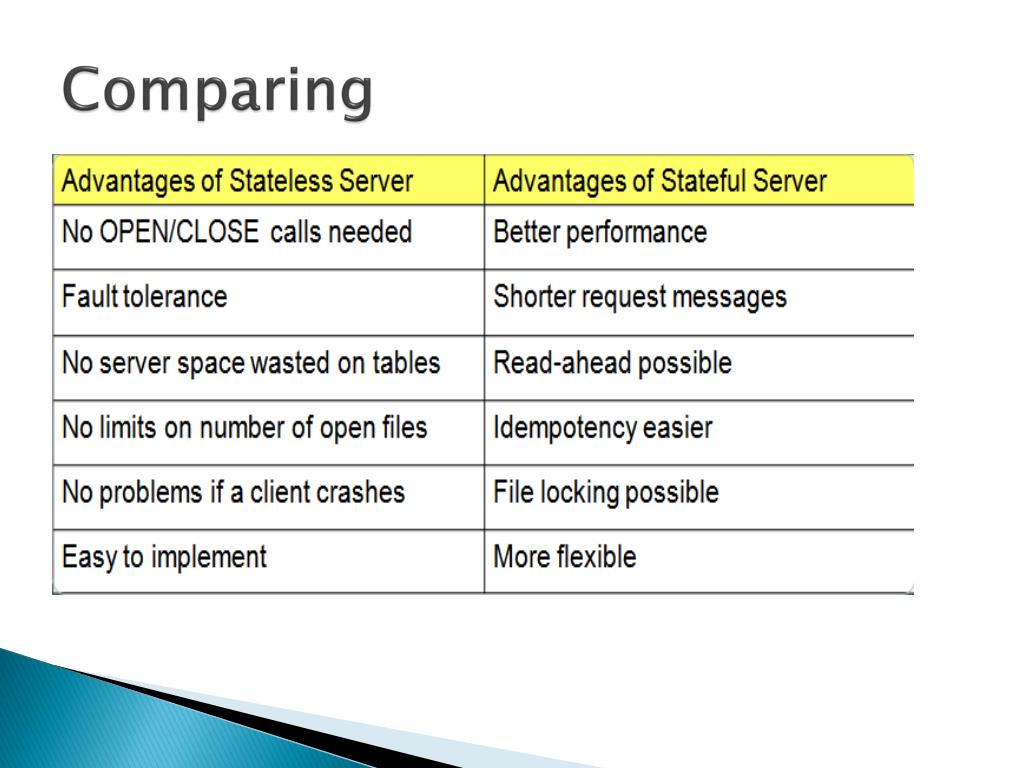 Comparing

| Advantages of Stateless Server | Advantages of Stateful Server |
|---|---|
| No OPEN/CLOSE calls needed | Better performance |
| Fault tolerance | Shorter request messages |
| No server space wasted on tables | Read-ahead possible |
| No limits on number of open files | Idempotency easier |
| No problems if a client crashes | File locking possible |
| Easy to implement | More flexible |